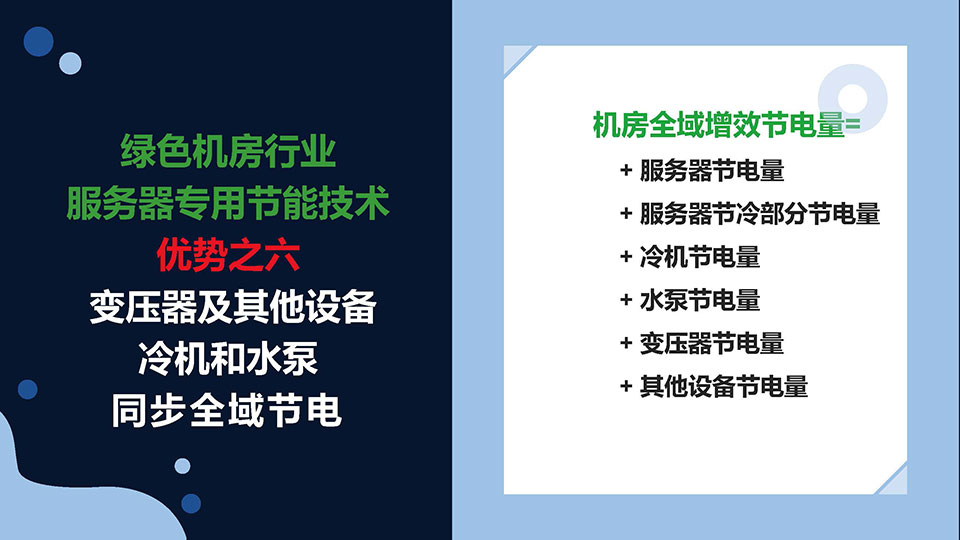 绿色机房行业
服务器专用节能技术
优势之六
变压器及其他设备
冷机和水泵
同步全域节电

机房全域增效节电量=
+ 服务器节电量
+ 服务器节冷部分节电量
+ 冷机节电量
+ 水泵节电量
+ 变压器节电量
+ 其他设备节电量